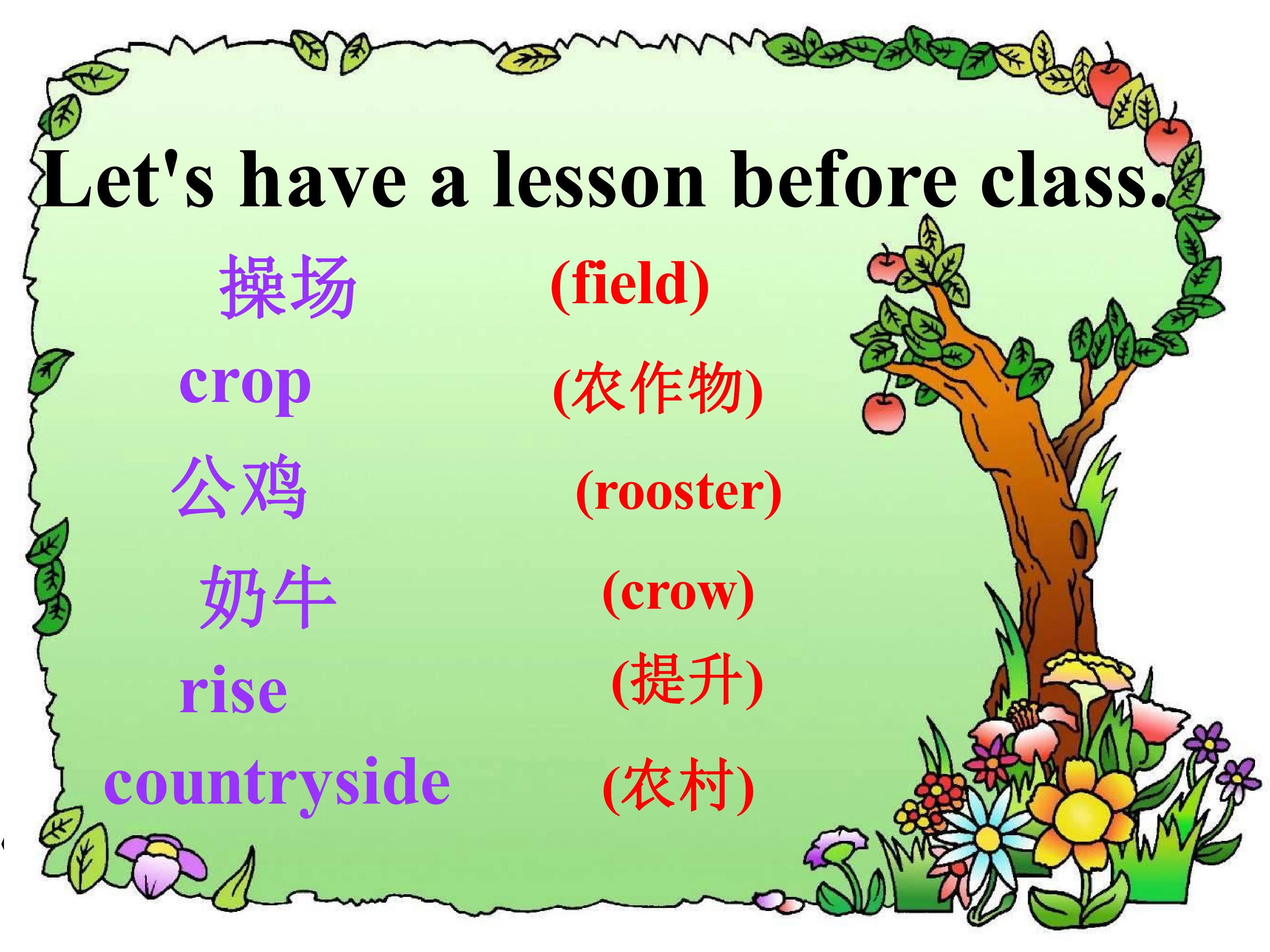 Let's have a lesson before class.

操场 (field)

crop (农作物)

公鸡 (rooster)

奶牛 (crow)

rise (提升)

countryside (农村)